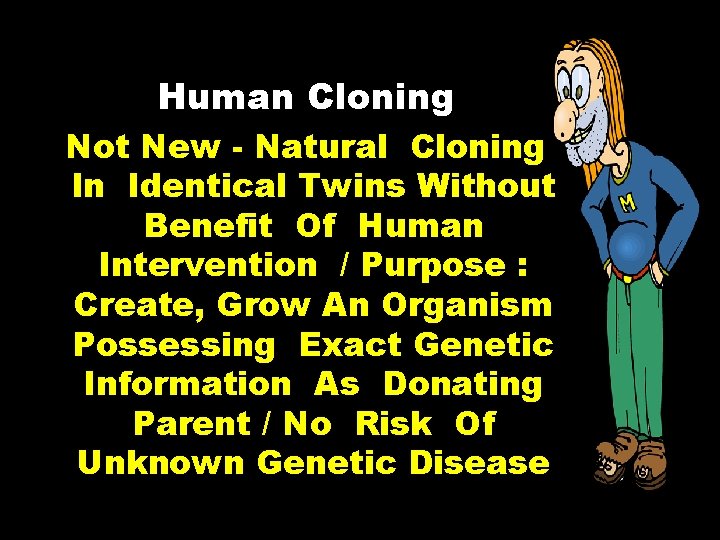 Human Cloning

Not New - Natural Cloning In Identical Twins Without Benefit Of Human Intervention / Purpose : Create, Grow An Organism Possessing Exact Genetic Information As Donating Parent / No Risk Of Unknown Genetic Disease

M